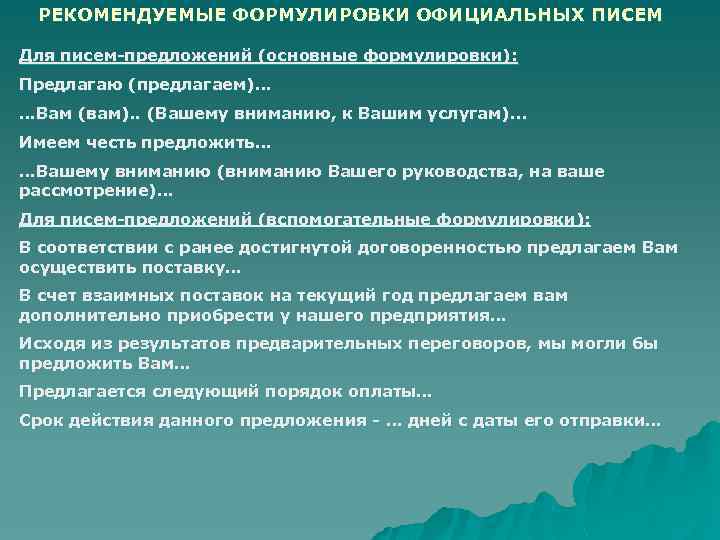 РЕКОМЕНДУЕМЫЕ ФОРМУЛИРОВКИ ОФИЦИАЛЬНЫХ ПИСЕМ

Для писем-предложений (основные формулировки):

Предлагаю (предлагаем)...

...Вам (вам).. (Вашему вниманию, к Вашим услугам)...

Имеем честь предложить...

...Вашему вниманию (вниманию Вашего руководства, на ваше рассмотрение)...

Для писем-предложений (вспомогательные формулировки):

В соответствии с ранее достигнутой договоренностью предлагаем Вам осуществить поставку...

В счет взаимных поставок на текущий год предлагаем вам дополнительно приобрести у нашего предприятия...

Исходя из результатов предварительных переговоров, мы могли бы предложить Вам...

Предлагается следующий порядок оплаты...

Срок действия данного предложения - ... дней с даты его отправки...